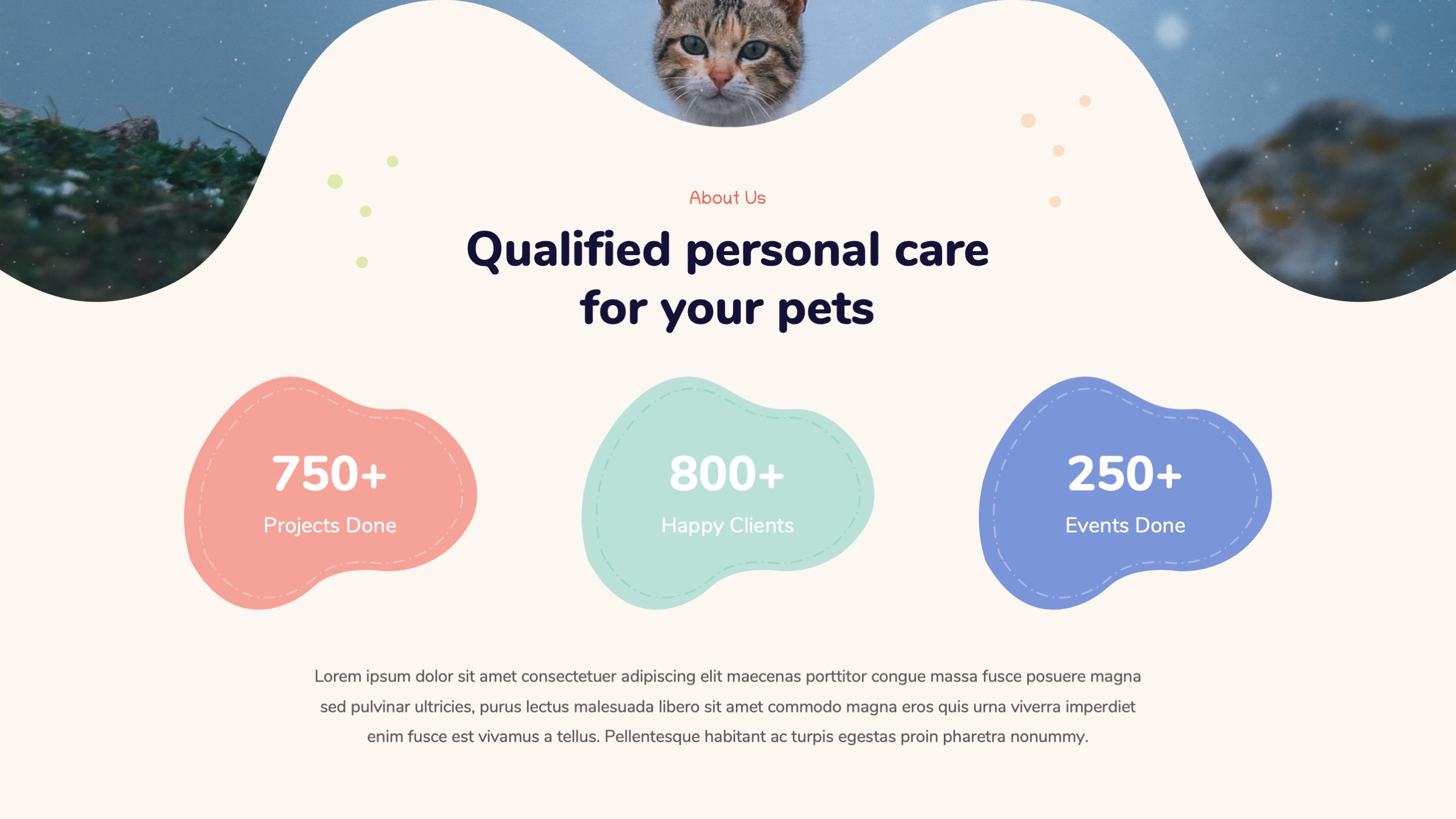 About Us

Qualified personal care for your pets

750+
Projects Done

800+
Happy Clients

250+
Events Done

Lorem ipsum dolor sit amet consectetuer adipiscing elit maecenas porttitor congue massa fusce posuere magna sed pulvinar ultricies, purus lectus malesuada libero sit amet commodo magna eros quis urna viverra imperdiet enim fusce est vivamus a tellus. Pellentesque habitant ac turpis egestas proin pharetra nonummy.